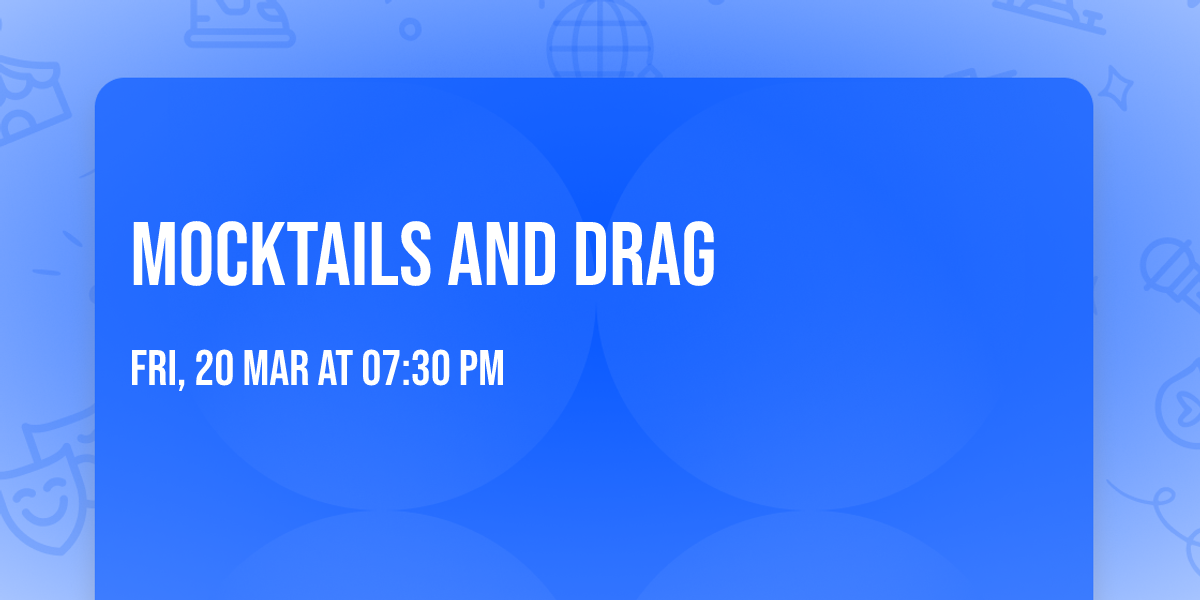 MOCKTAILS AND DRAG

FRI, 20 MAR AT 07:30 PM